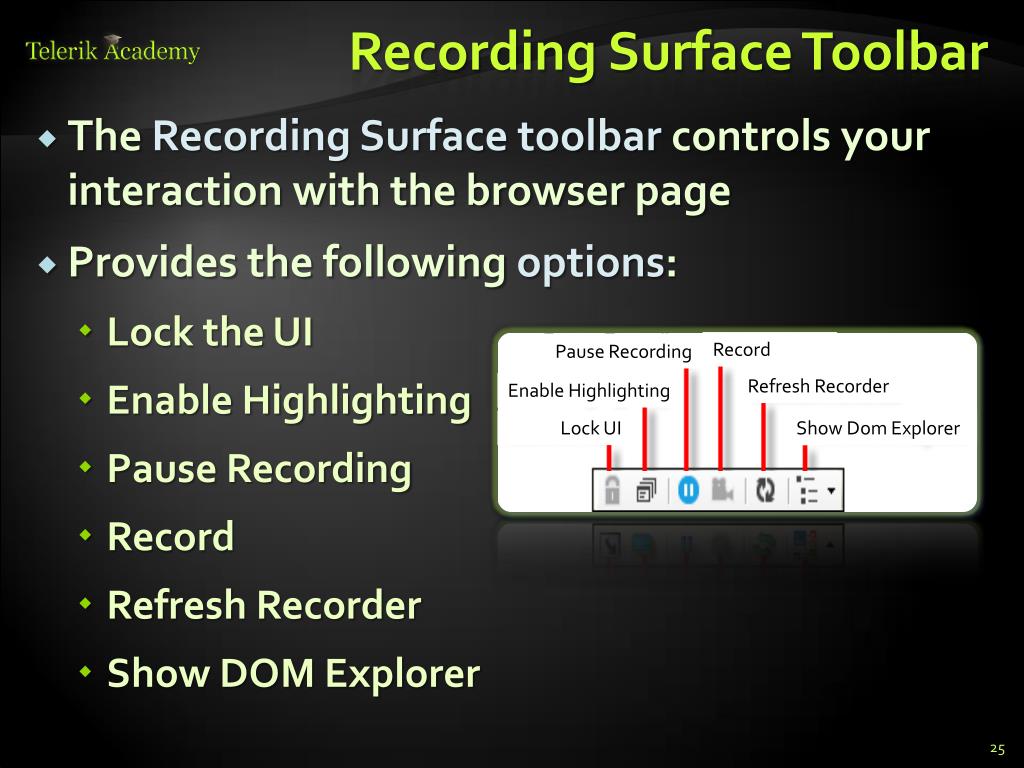 Telerik Academy

Recording Surface Toolbar

The Recording Surface toolbar controls your interaction with the browser page

Provides the following options:

Lock the UI

Enable Highlighting

Pause Recording

Record

Refresh Recorder

Show DOM Explorer

Pause Recording
Record
Enable Highlighting
Refresh Recorder
Lock UI
Show Dom Explorer

25